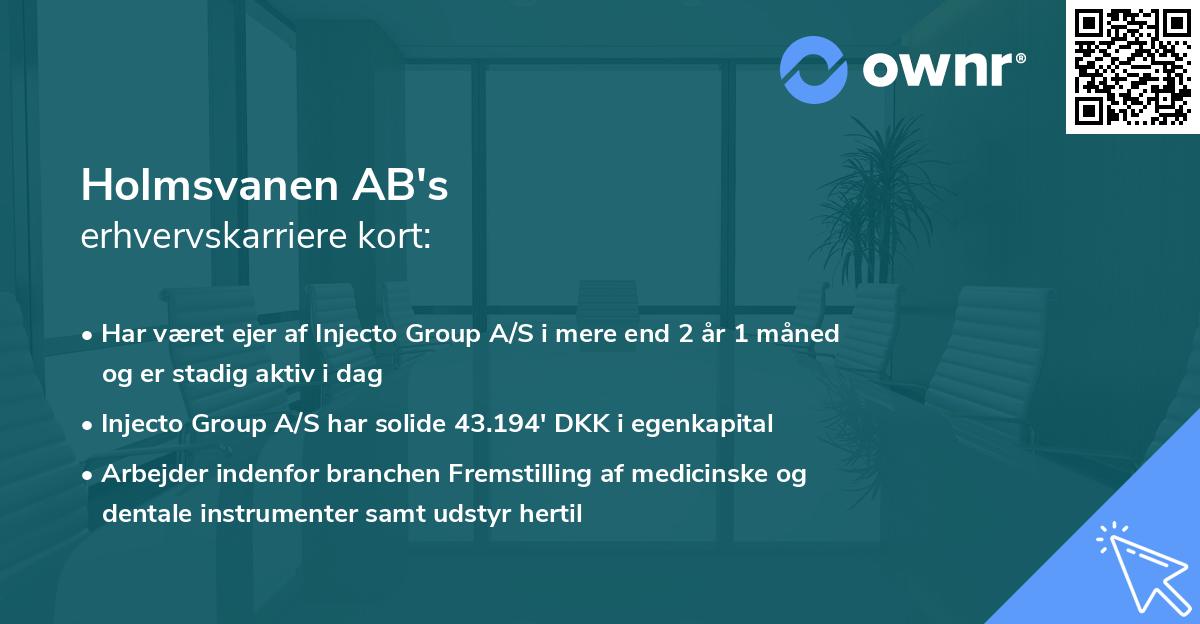 ownr®

Holmsvanen AB's
erhvervskarriere kort:

• Har været ejer af Injecto Group A/S i mere end 2 år 1 måned og er stadig aktiv i dag

• Injecto Group A/S har solide 43.194' DKK i egenkapital

• Arbejder indenfor branchen Fremstilling af medicinske og dentale instrumenter samt udstyr hertil